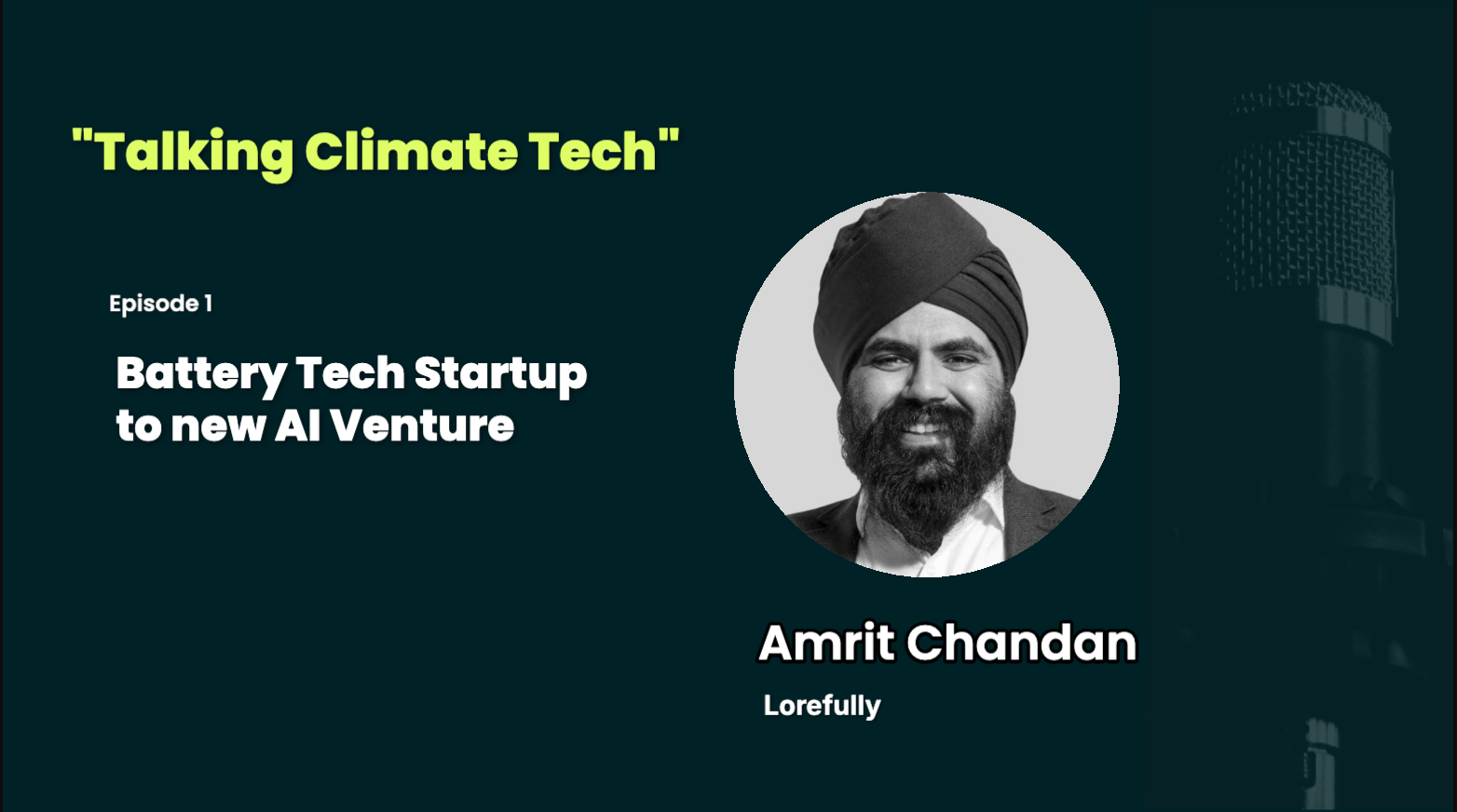 "Talking Climate Tech"

Episode 1

Battery Tech Startup to new AI Venture

Amrit Chandan

Lorefully